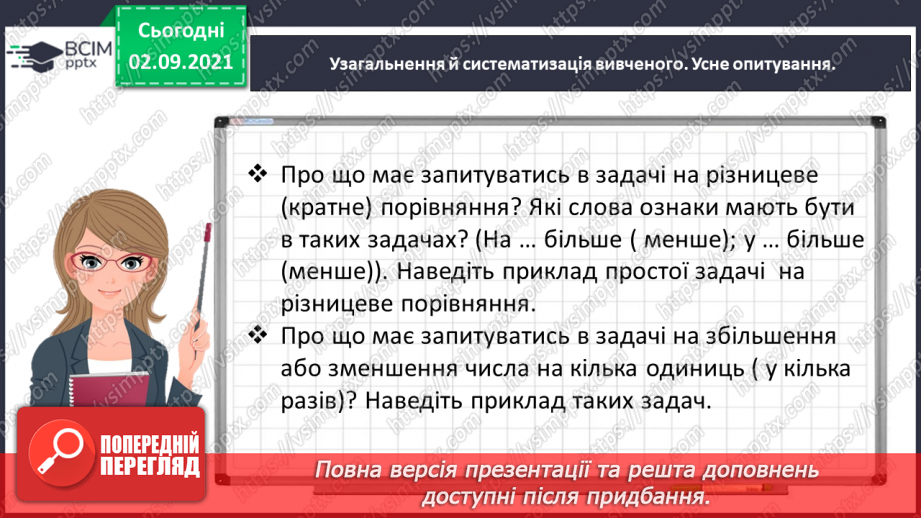 ВСІМ pptx

Сьогодні 02.09.2021

Узагальнення й систематизація вивченого. Усне опитування.

❖ Про що має запитуватись в задачі на різницеве (кратне) порівняння? Які слова ознаки мають бути в таких задачах? (На … більше ( менше); у … більше (менше)). Наведіть приклад простої задачі на різницеве порівняння.

❖ Про що має запитуватись в задачі на збільшення або зменшення числа на кілька одиниць ( у кілька разів)? Наведіть приклад таких задач.

ПОПЕРЕДНІЙ ПЕРЕГЛЯД

Повна версія презентації та решта доповнень доступні після придбання.

https://vsimpptx.com